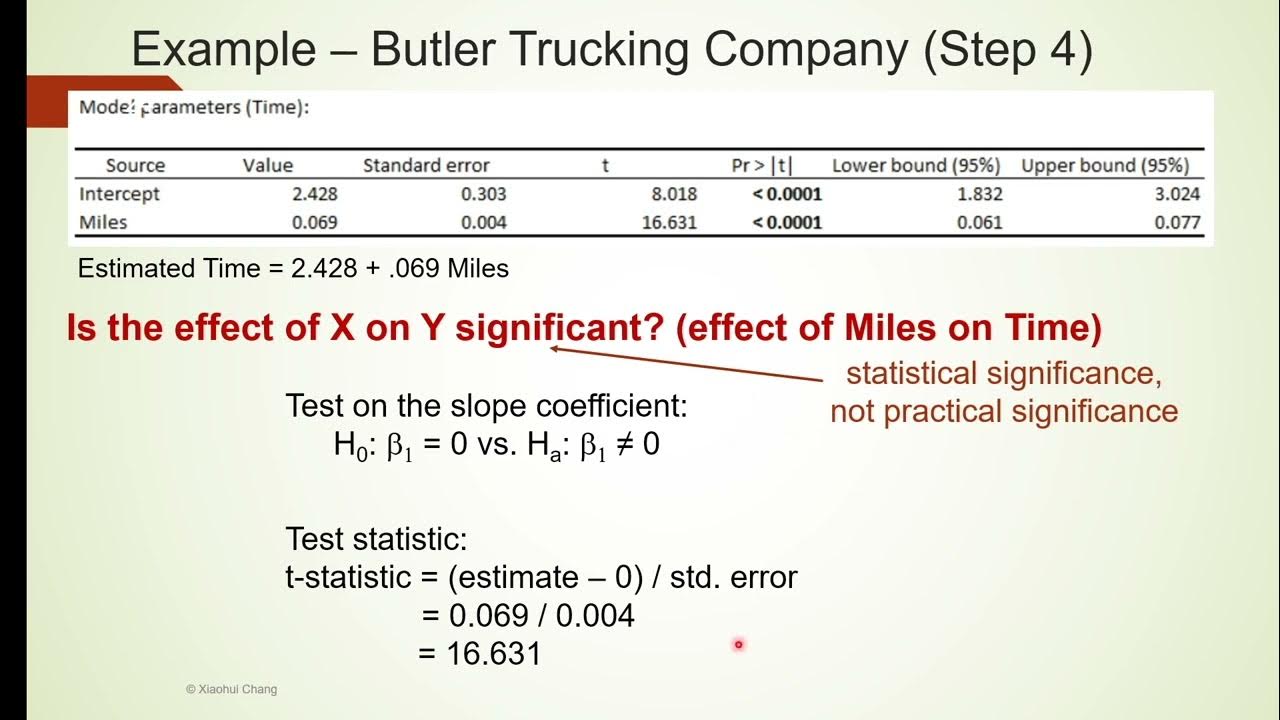 Example – Butler Trucking Company (Step 4)

Model parameters (Time):

| Source | Value | Standard error | t | Pr > \|t\| | Lower bound (95%) | Upper bound (95%) |
|---|---|---|---|---|---|---|
| Intercept | 2.428 | 0.303 | 8.018 | < 0.0001 | 1.832 | 3.024 |
| Miles | 0.069 | 0.004 | 16.631 | < 0.0001 | 0.061 | 0.077 |

Estimated Time = 2.428 + .069 Miles

Is the effect of X on Y significant? (effect of Miles on Time)

statistical significance, not practical significance

Test on the slope coefficient:
$H_0$: $\beta_1 = 0$ vs. $H_a$: $\beta_1 \neq 0$

Test statistic:
t-statistic = (estimate – 0) / std. error
= 0.069 / 0.004
= 16.631

© Xiaohui Chang